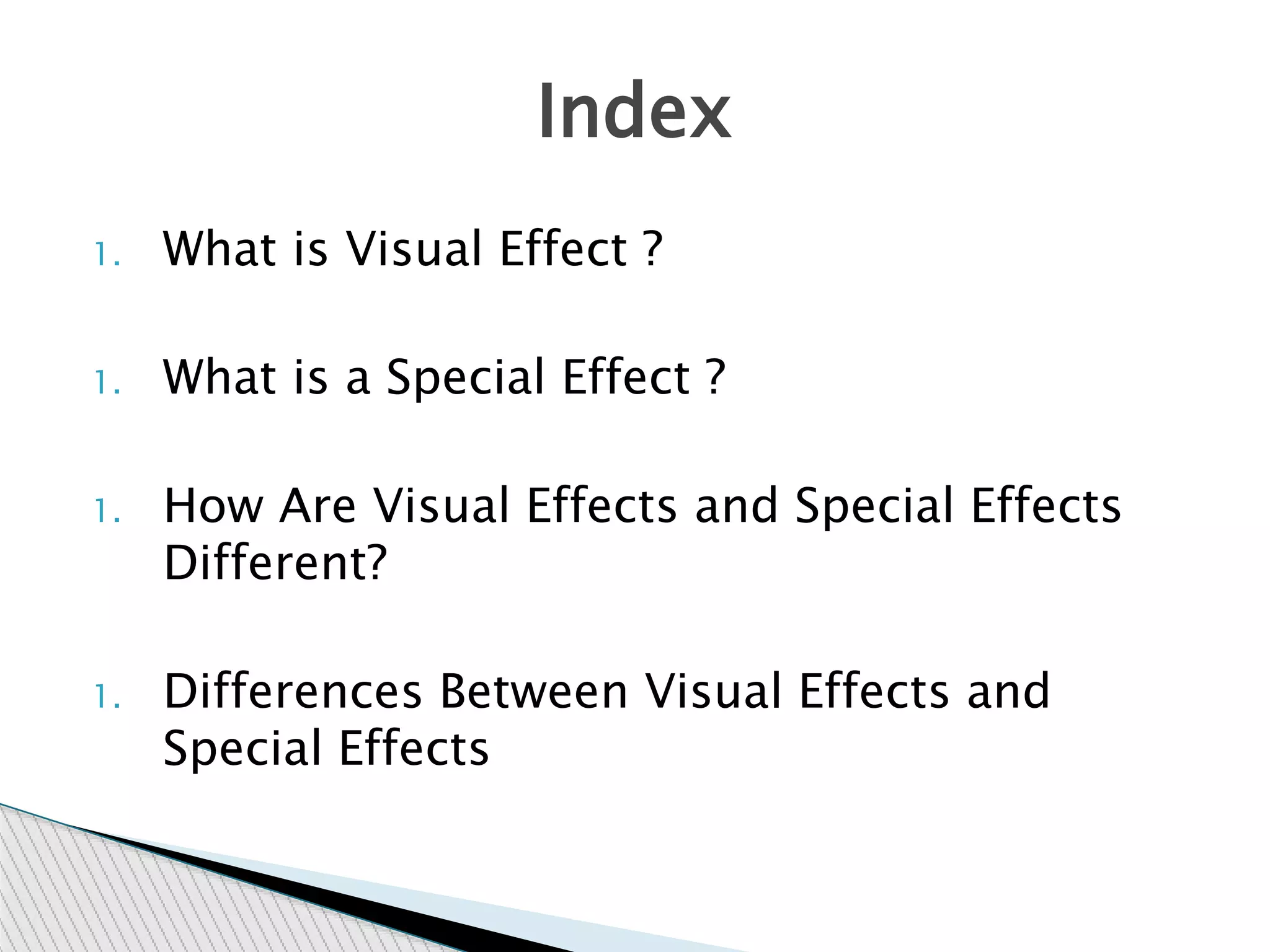 Index

1. What is Visual Effect ?

1. What is a Special Effect ?

1. How Are Visual Effects and Special Effects Different?

1. Differences Between Visual Effects and Special Effects